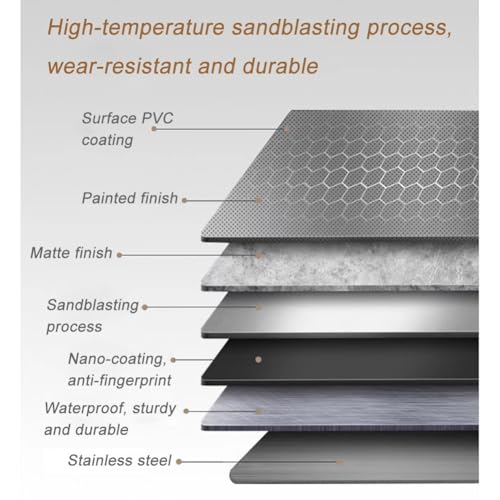 High-temperature sandblasting process, wear-resistant and durable

Surface PVC coating

Painted finish

Matte finish

Sandblasting process

Nano-coating, anti-fingerprint

Waterproof, sturdy and durable

Stainless steel